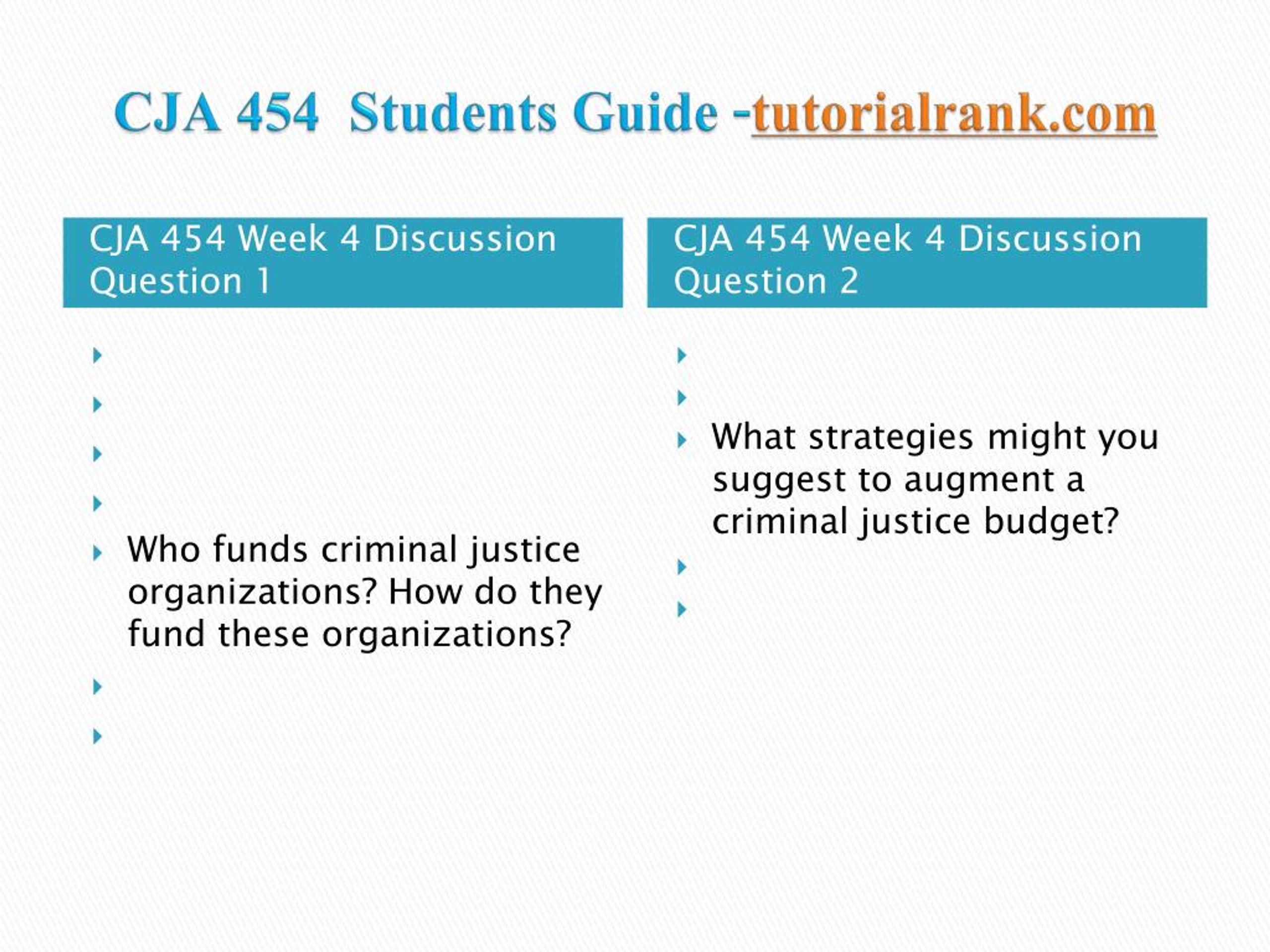 CJA 454 Students Guide -tutorialrank.com

CJA 454 Week 4 Discussion Question 1

Who funds criminal justice organizations? How do they fund these organizations?

CJA 454 Week 4 Discussion Question 2

What strategies might you suggest to augment a criminal justice budget?